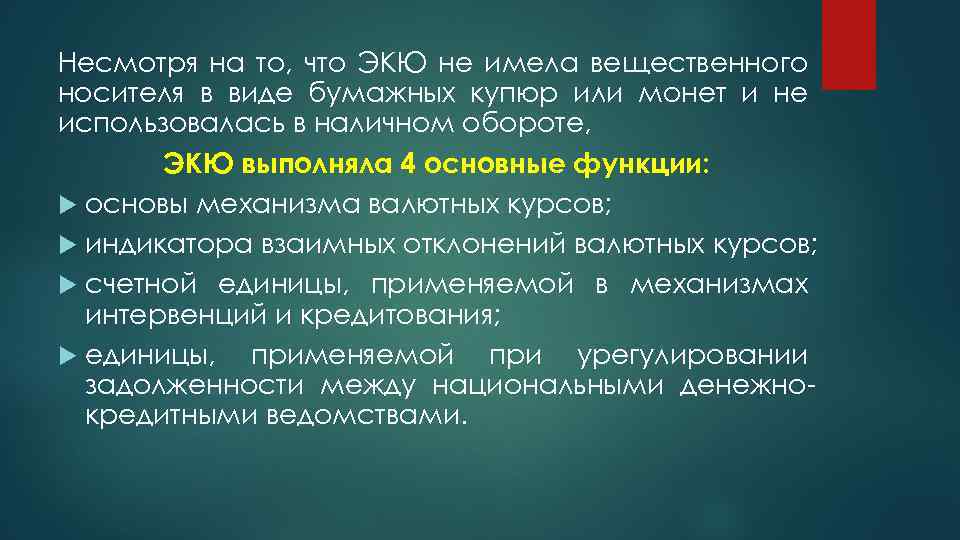 Несмотря на то, что ЭКЮ не имела вещественного носителя в виде бумажных купюр или монет и не использовалась в наличном обороте,

ЭКЮ выполняла 4 основные функции:

основы механизма валютных курсов;

индикатора взаимных отклонений валютных курсов;

счетной единицы, применяемой в механизмах интервенций и кредитования;

единицы, применяемой при урегулировании задолженности между национальными денежно-кредитными ведомствами.